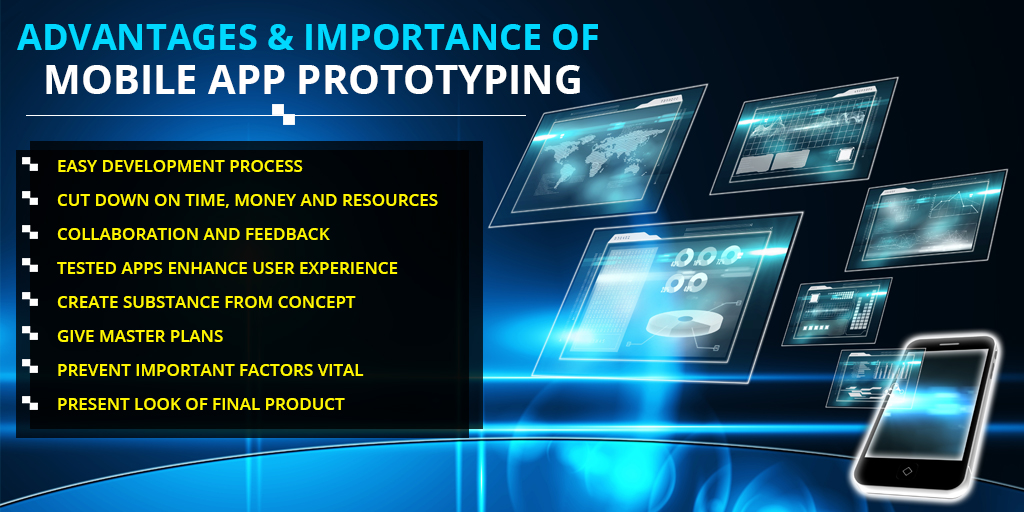 ADVANTAGES & IMPORTANCE OF
MOBILE APP PROTOTYPING

EASY DEVELOPMENT PROCESS
CUT DOWN ON TIME, MONEY AND RESOURCES
COLLABORATION AND FEEDBACK
TESTED APPS ENHANCE USER EXPERIENCE
CREATE SUBSTANCE FROM CONCEPT
GIVE MASTER PLANS
PREVENT IMPORTANT FACTORS VITAL
PRESENT LOOK OF FINAL PRODUCT